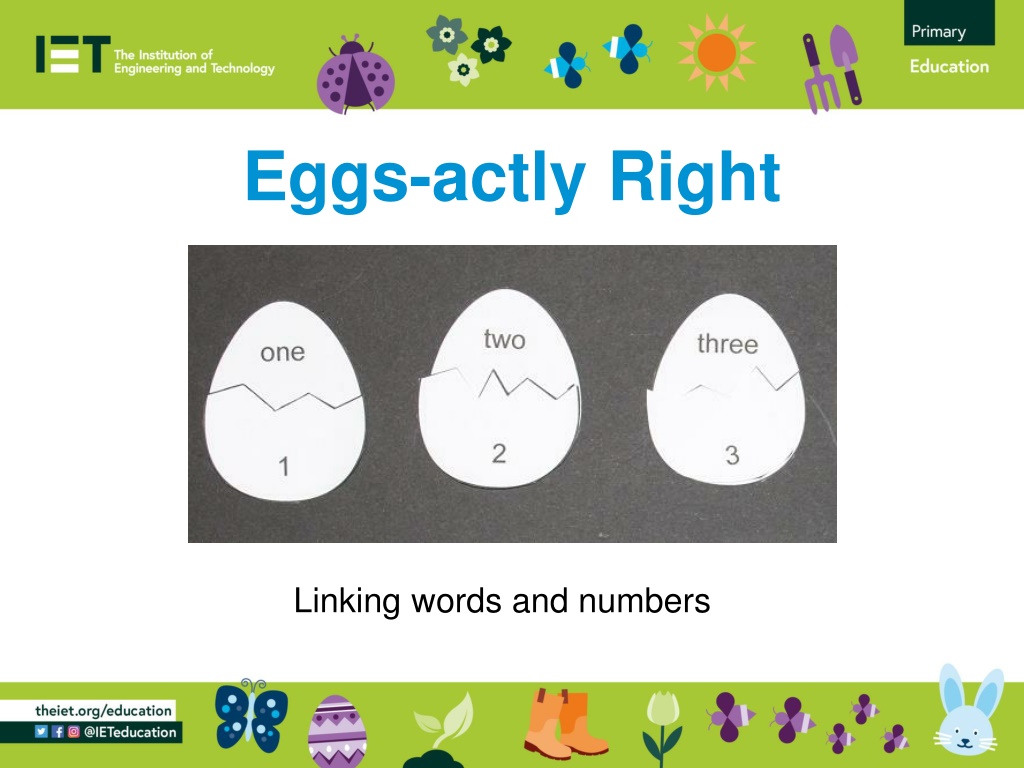 IET The Institution of Engineering and Technology

Primary Education

Eggs-actly Right

one
1

two
2

three
3

Linking words and numbers

theiet.org/education
@IETeducation